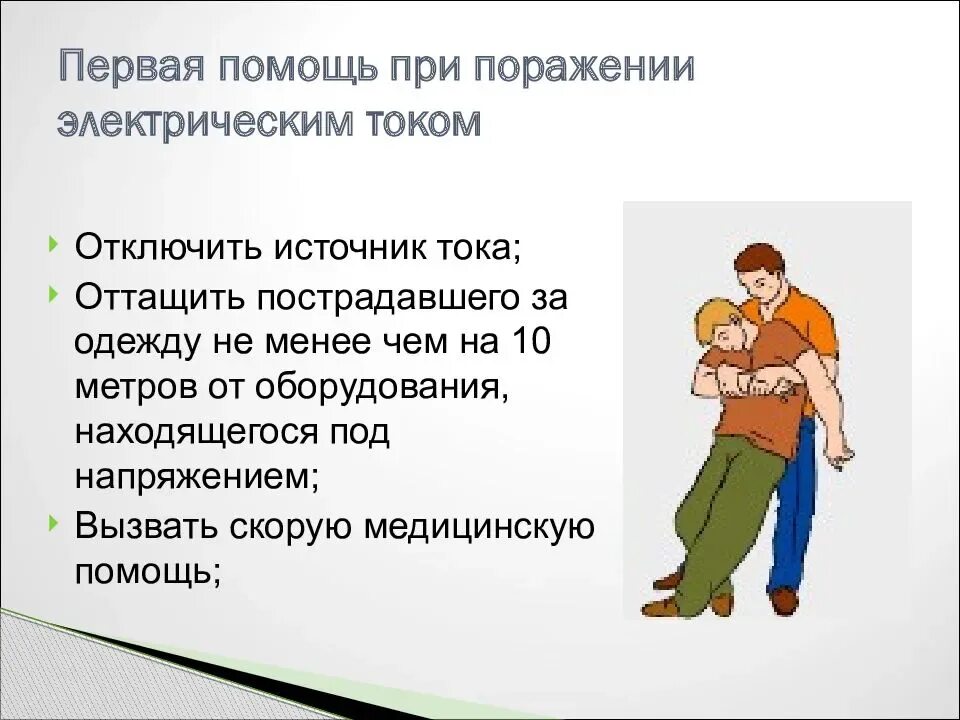 Первая помощь при поражении электрическим током

Отключить источник тока;

Оттащить пострадавшего за одежду не менее чем на 10 метров от оборудования, находящегося под напряжением;

Вызвать скорую медицинскую помощь;